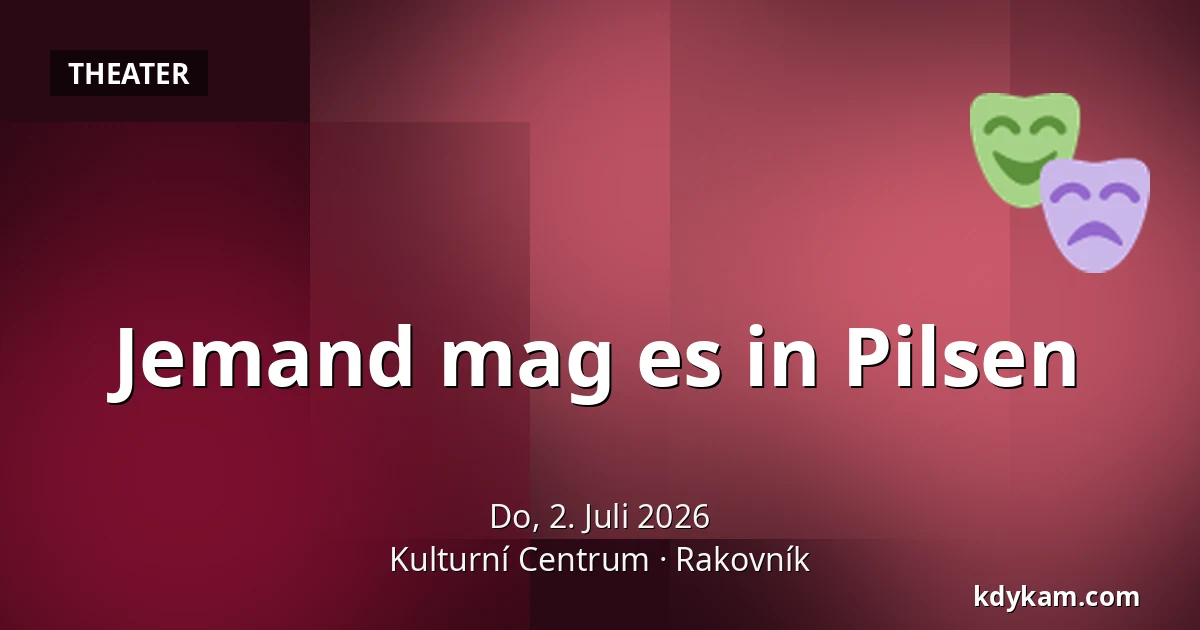 THEATER

Jemand mag es in Pilsen

Do, 2. Juli 2026
Kulturní Centrum · Rakovník

kdykam.com